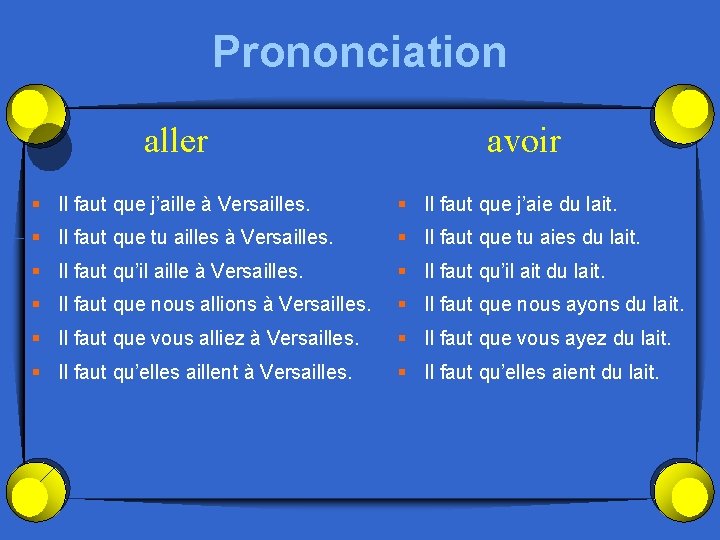 Prononciation

aller

- Il faut que j'aille à Versailles.
- Il faut que tu ailles à Versailles.
- Il faut qu'il aille à Versailles.
- Il faut que nous allions à Versailles.
- Il faut que vous alliez à Versailles.
- Il faut qu'elles aillent à Versailles.

avoir

- Il faut que j'aie du lait.
- Il faut que tu aies du lait.
- Il faut qu'il ait du lait.
- Il faut que nous ayons du lait.
- Il faut que vous ayez du lait.
- Il faut qu'elles aient du lait.